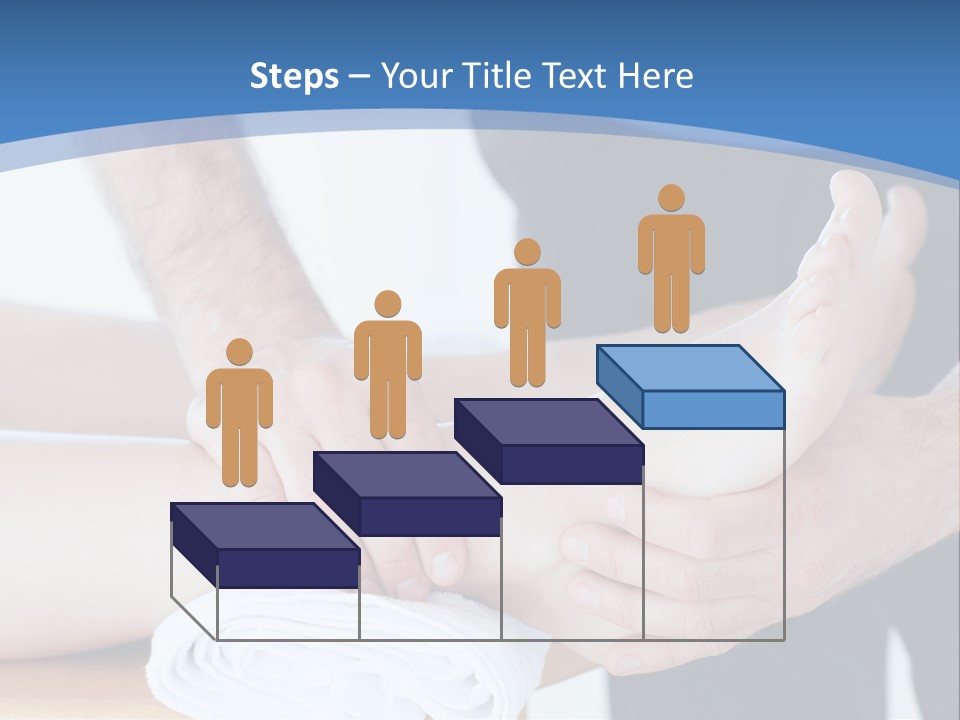 Steps – Your Title Text Here